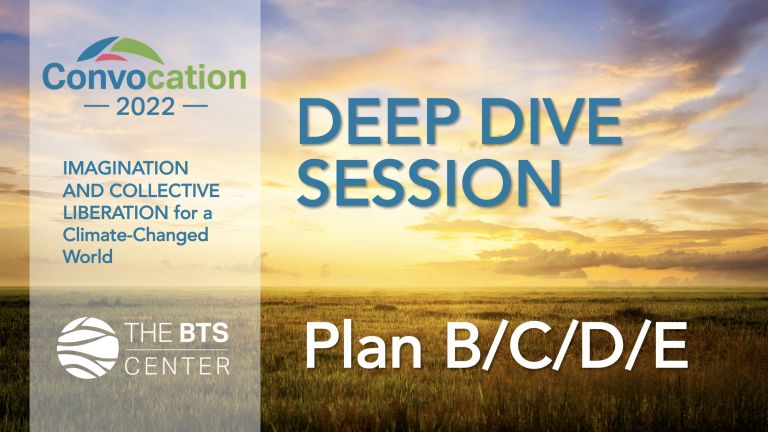 Convocation
— 2022 —

IMAGINATION AND COLLECTIVE LIBERATION for a Climate-Changed World

THE BTS CENTER

DEEP DIVE SESSION

Plan B/C/D/E